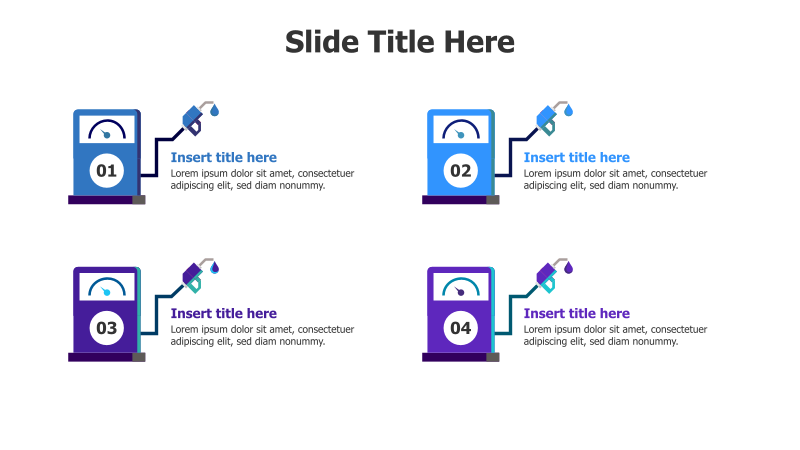 Slide Title Here

01

Insert title here
Lorem ipsum dolor sit amet, consectetuer adipiscing elit, sed diam nonummy.

02

Insert title here
Lorem ipsum dolor sit amet, consectetuer adipiscing elit, sed diam nonummy.

03

Insert title here
Lorem ipsum dolor sit amet, consectetuer adipiscing elit, sed diam nonummy.

04

Insert title here
Lorem ipsum dolor sit amet, consectetuer adipiscing elit, sed diam nonummy.